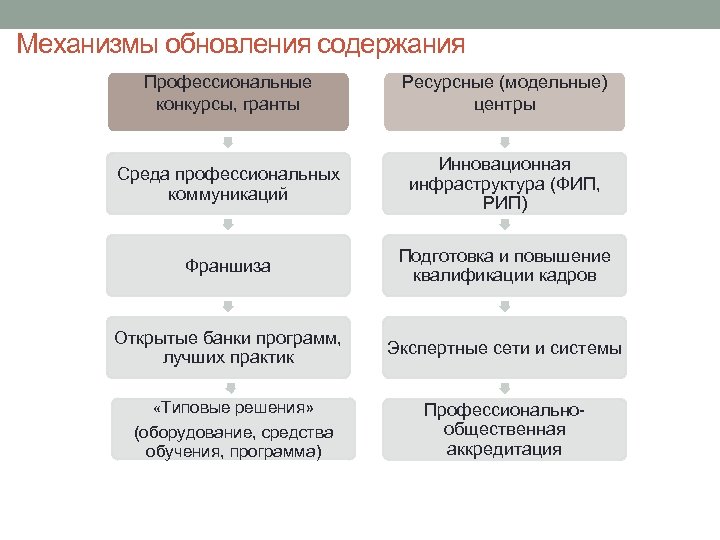 Механизмы обновления содержания

Профессиональные конкурсы, гранты

Среда профессиональных коммуникаций

Франшиза

Открытые банки программ, лучших практик

«Типовые решения»
(оборудование, средства обучения, программа)

Ресурсные (модельные) центры

Инновационная инфраструктура (ФИП, РИП)

Подготовка и повышение квалификации кадров

Экспертные сети и системы

Профессионально-общественная аккредитация